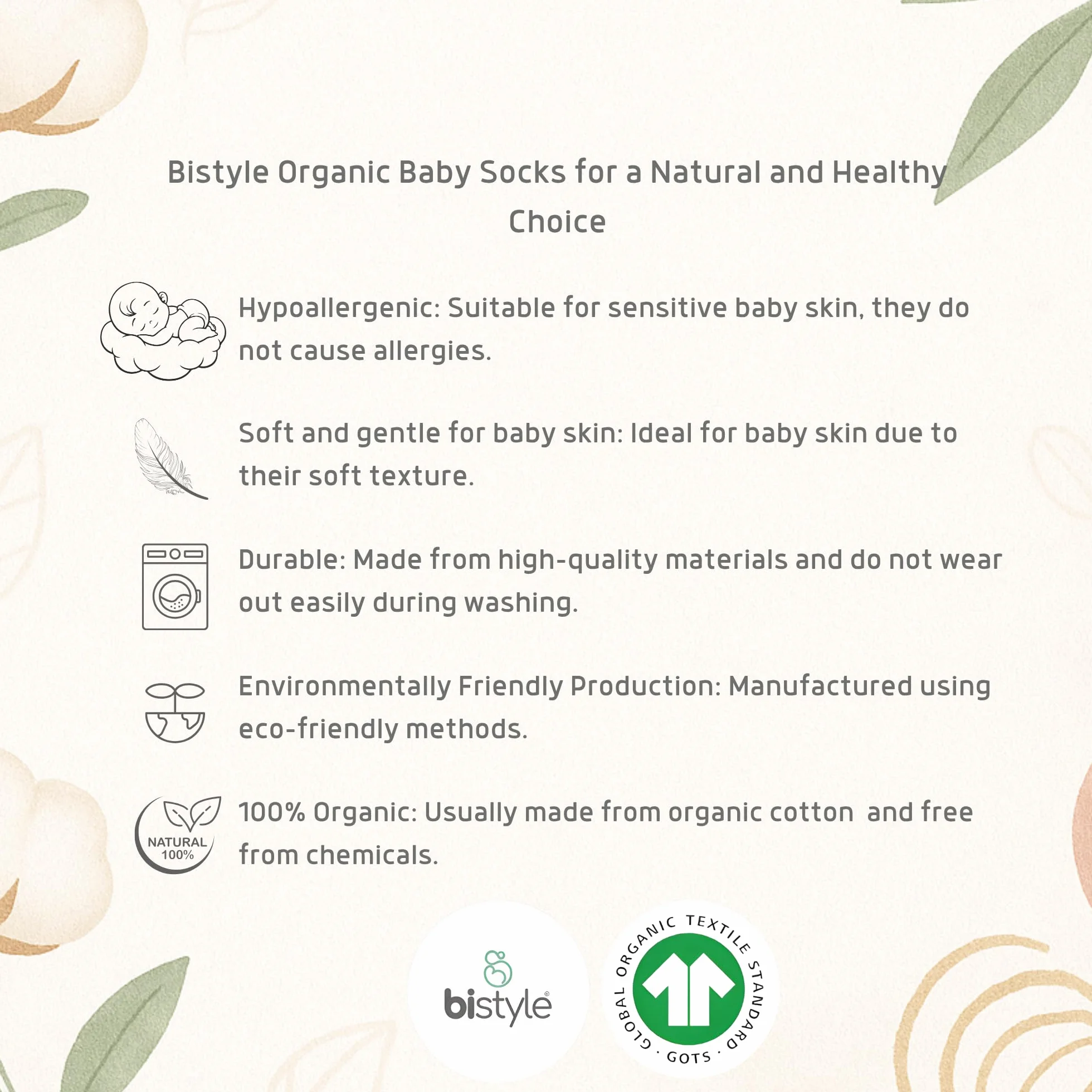 Bistyle Organic Baby Socks for a Natural and Healthy Choice

Hypoallergenic: Suitable for sensitive baby skin, they do not cause allergies.

Soft and gentle for baby skin: Ideal for baby skin due to their soft texture.

Durable: Made from high-quality materials and do not wear out easily during washing.

Environmentally Friendly Production: Manufactured using eco-friendly methods.

NATURAL 100%

100% Organic: Usually made from organic cotton and free from chemicals.

bistyle

GLOBAL ORGANIC TEXTILE STANDARD · GOTS ·